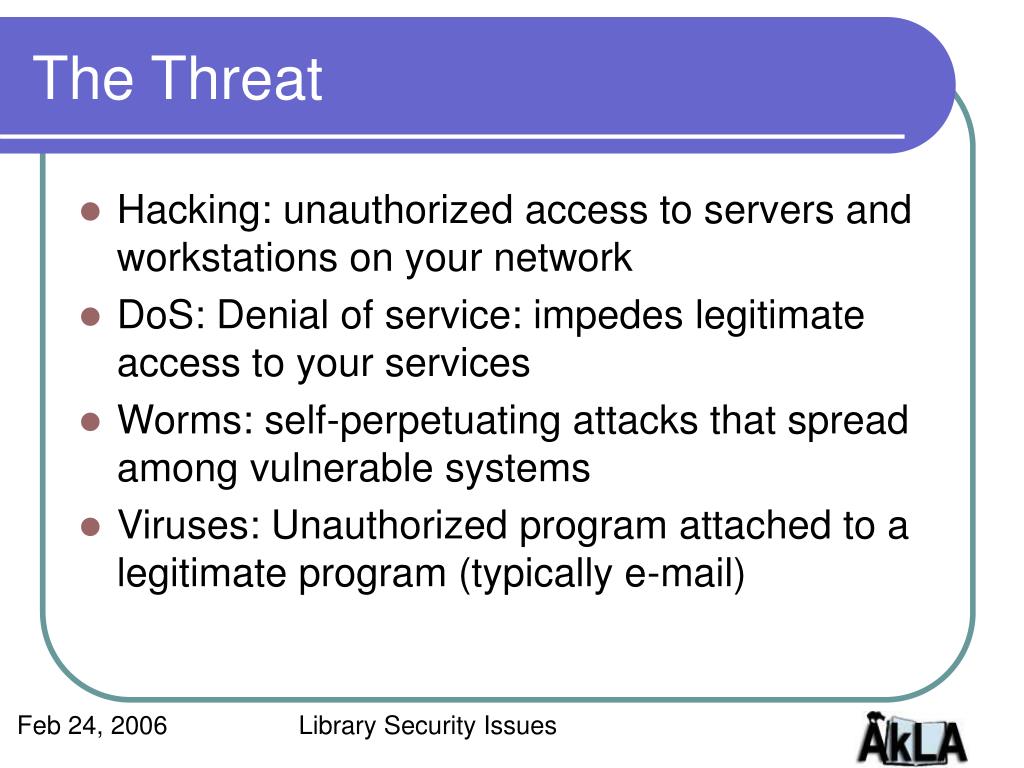 The Threat

- Hacking: unauthorized access to servers and workstations on your network
- DoS: Denial of service: impedes legitimate access to your services
- Worms: self-perpetuating attacks that spread among vulnerable systems
- Viruses: Unauthorized program attached to a legitimate program (typically e-mail)

Feb 24, 2006

Library Security Issues

AkLA